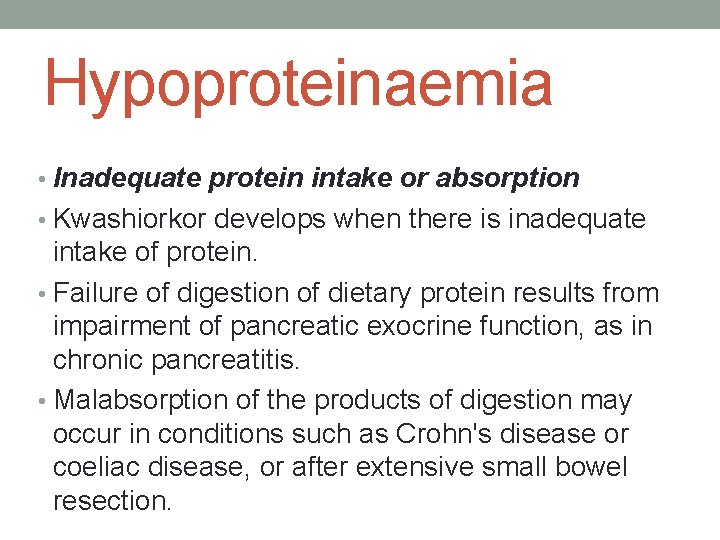 Hypoproteinaemia

• Inadequate protein intake or absorption
• Kwashiorkor develops when there is inadequate intake of protein.
• Failure of digestion of dietary protein results from impairment of pancreatic exocrine function, as in chronic pancreatitis.
• Malabsorption of the products of digestion may occur in conditions such as Crohn's disease or coeliac disease, or after extensive small bowel resection.